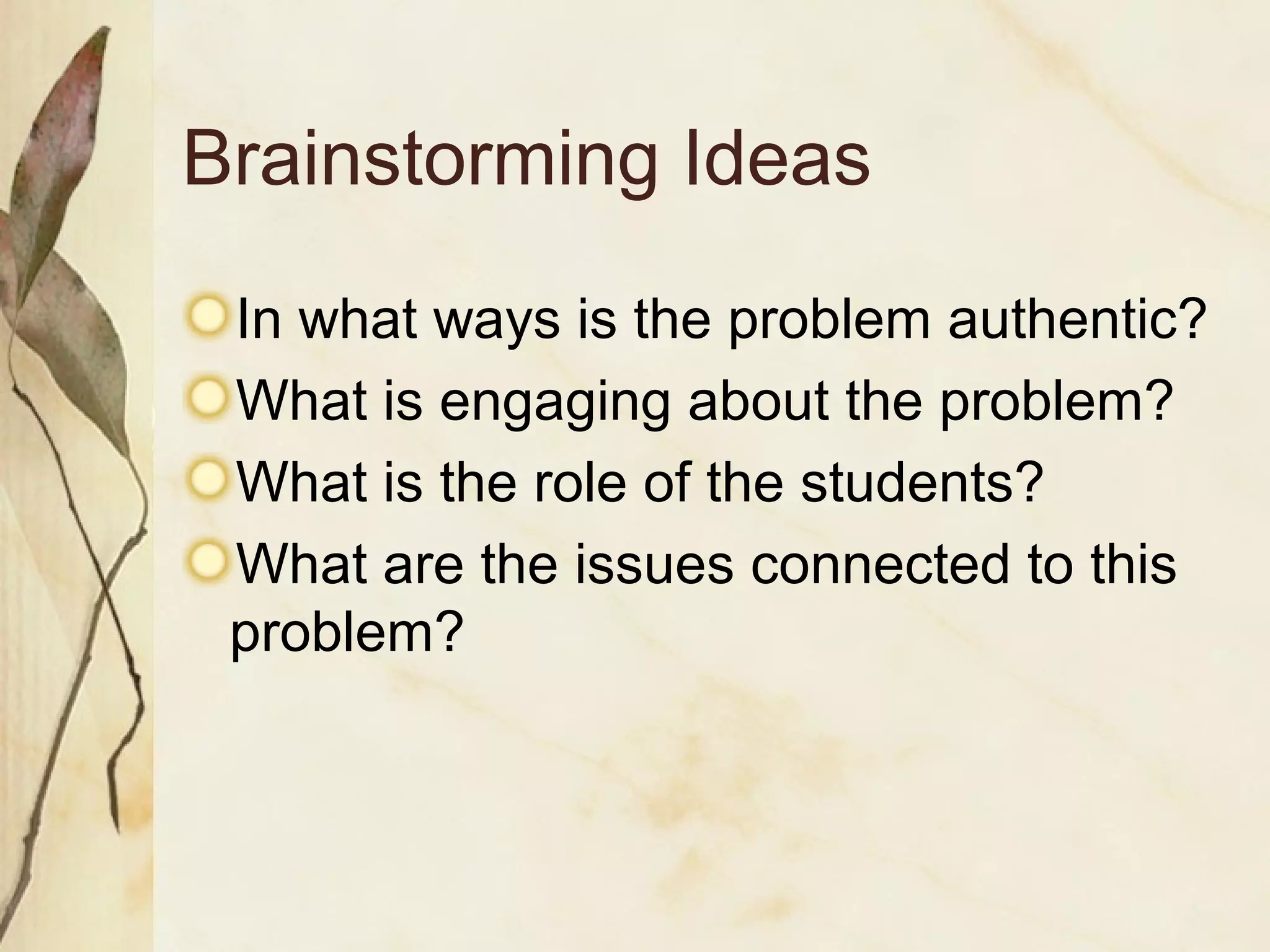 Brainstorming Ideas

In what ways is the problem authentic?

What is engaging about the problem?

What is the role of the students?

What are the issues connected to this problem?